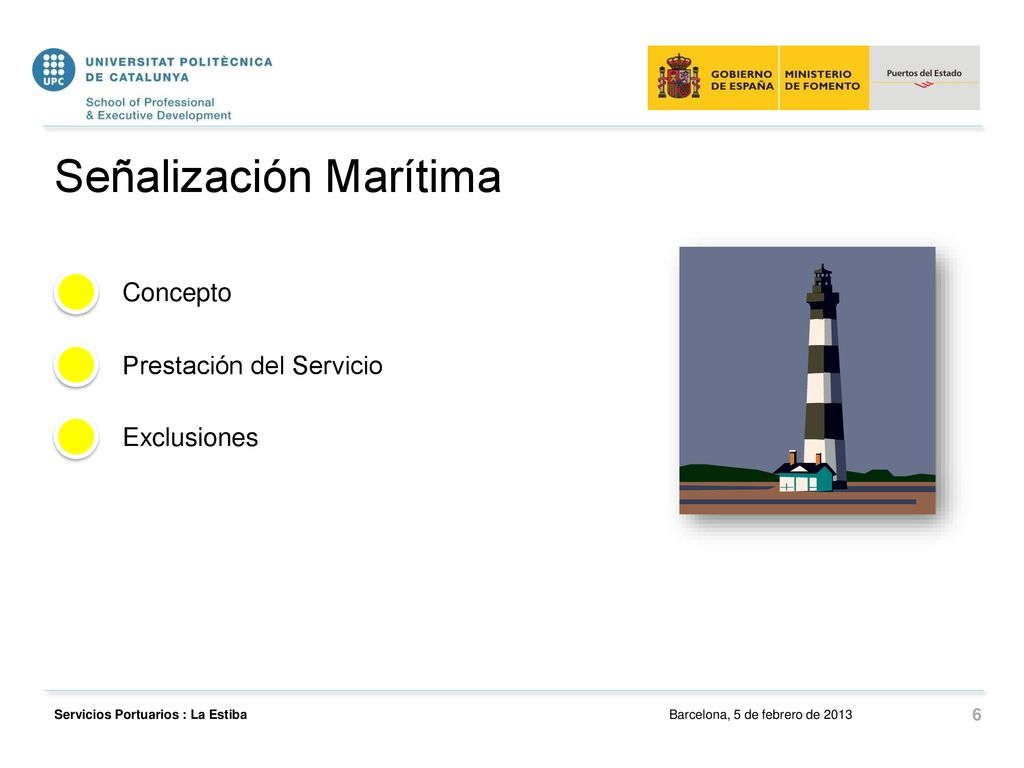 UPC UNIVERSITAT POLITÈCNICA DE CATALUNYA
School of Professional & Executive Development

GOBIERNO DE ESPAÑA MINISTERIO DE FOMENTO Puertos del Estado

Señalización Marítima

Concepto

Prestación del Servicio

Exclusiones

Servicios Portuarios : La Estiba

Barcelona, 5 de febrero de 2013

6